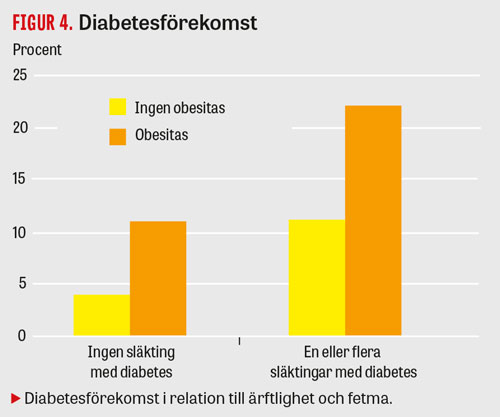 FIGUR 4. Diabetesförekomst

Procent

25
20
15
10
5
0

Ingen obesitas
Obesitas

Ingen släkting med diabetes

En eller flera släktingar med diabetes

▶ Diabetesförekomst i relation till ärftlighet och fetma.